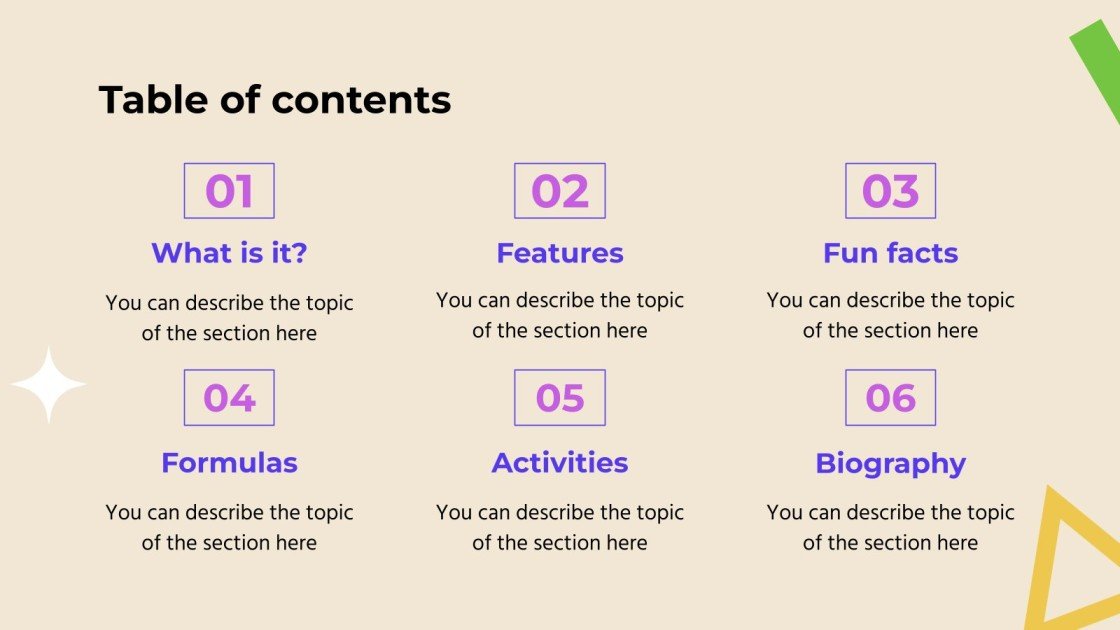 Table of contents

01
What is it?
You can describe the topic of the section here

02
Features
You can describe the topic of the section here

03
Fun facts
You can describe the topic of the section here

04
Formulas
You can describe the topic of the section here

05
Activities
You can describe the topic of the section here

06
Biography
You can describe the topic of the section here